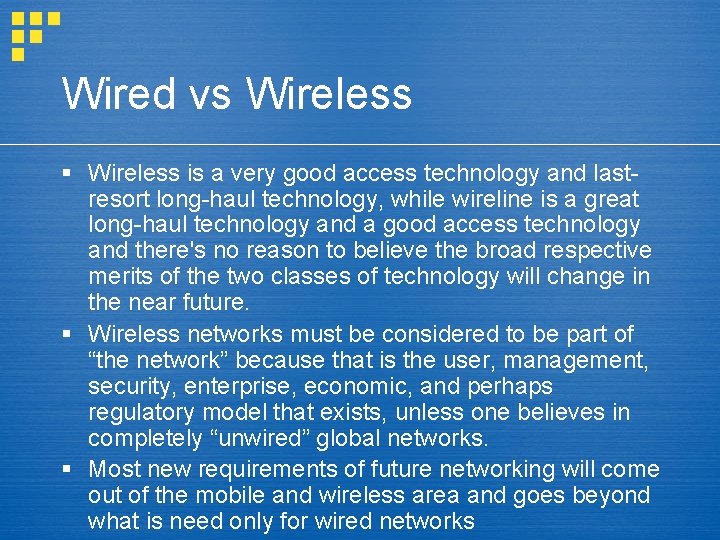 Wired vs Wireless

▪ Wireless is a very good access technology and last-resort long-haul technology, while wireline is a great long-haul technology and a good access technology and there's no reason to believe the broad respective merits of the two classes of technology will change in the near future.

▪ Wireless networks must be considered to be part of “the network” because that is the user, management, security, enterprise, economic, and perhaps regulatory model that exists, unless one believes in completely “unwired” global networks.

▪ Most new requirements of future networking will come out of the mobile and wireless area and goes beyond what is need only for wired networks